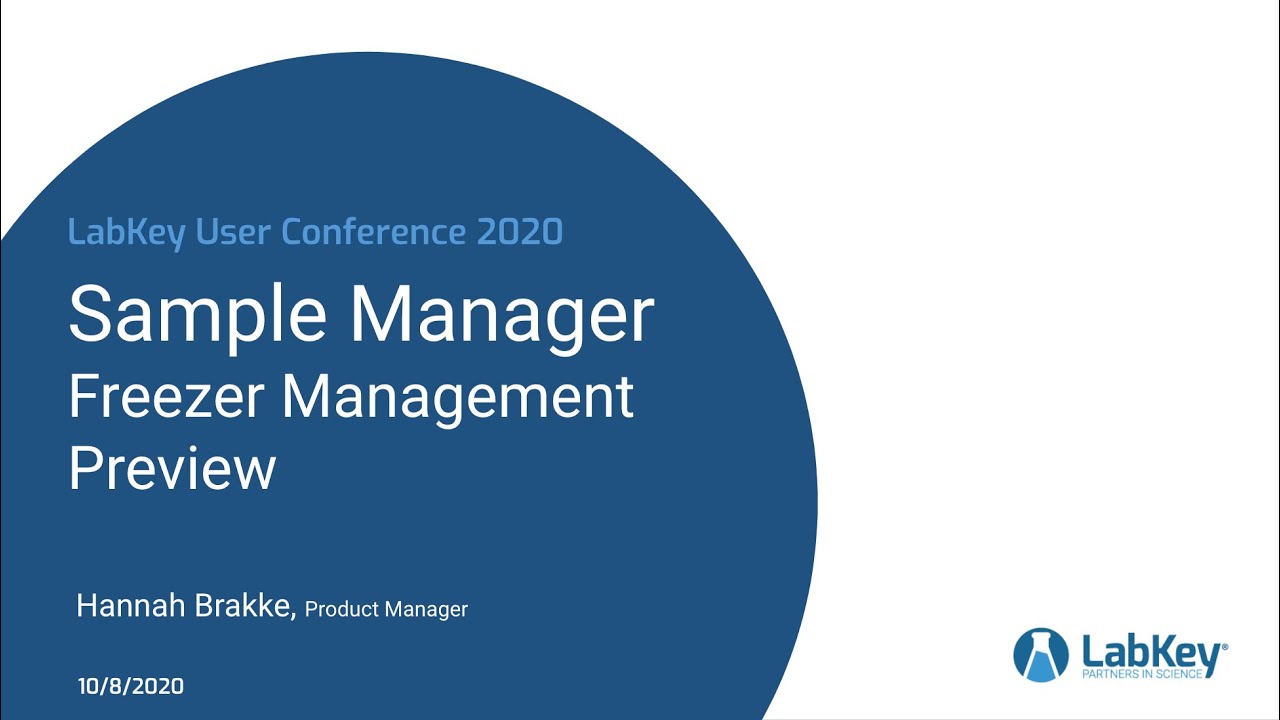 LabKey User Conference 2020

Sample Manager
Freezer Management Preview

Hannah Brakke, Product Manager

10/8/2020

LabKey®
PARTNERS IN SCIENCE